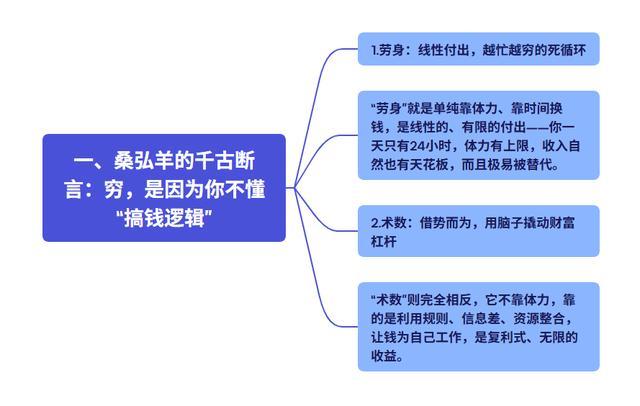 一、桑弘羊的千古断言：穷，是因为你不懂“搞钱逻辑”

1.劳身：线性付出，越忙越穷的死循环

“劳身”就是单纯靠体力、靠时间换钱，是线性的、有限的付出——你一天只有24小时，体力有上限，收入自然也有天花板，而且极易被替代。

2.术数：借势而为，用脑子撬动财富杠杆

“术数”则完全相反，它不靠体力，靠的是利用规则、信息差、资源整合，让钱为自己工作，是复利式、无限的收益。